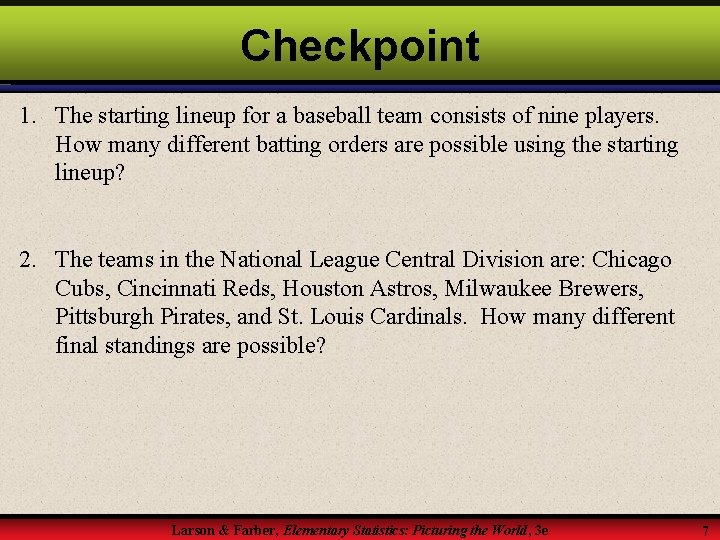 Checkpoint

1. The starting lineup for a baseball team consists of nine players. How many different batting orders are possible using the starting lineup?

2. The teams in the National League Central Division are: Chicago Cubs, Cincinnati Reds, Houston Astros, Milwaukee Brewers, Pittsburgh Pirates, and St. Louis Cardinals. How many different final standings are possible?

Larson & Farber, Elementary Statistics: Picturing the World, 3e

7